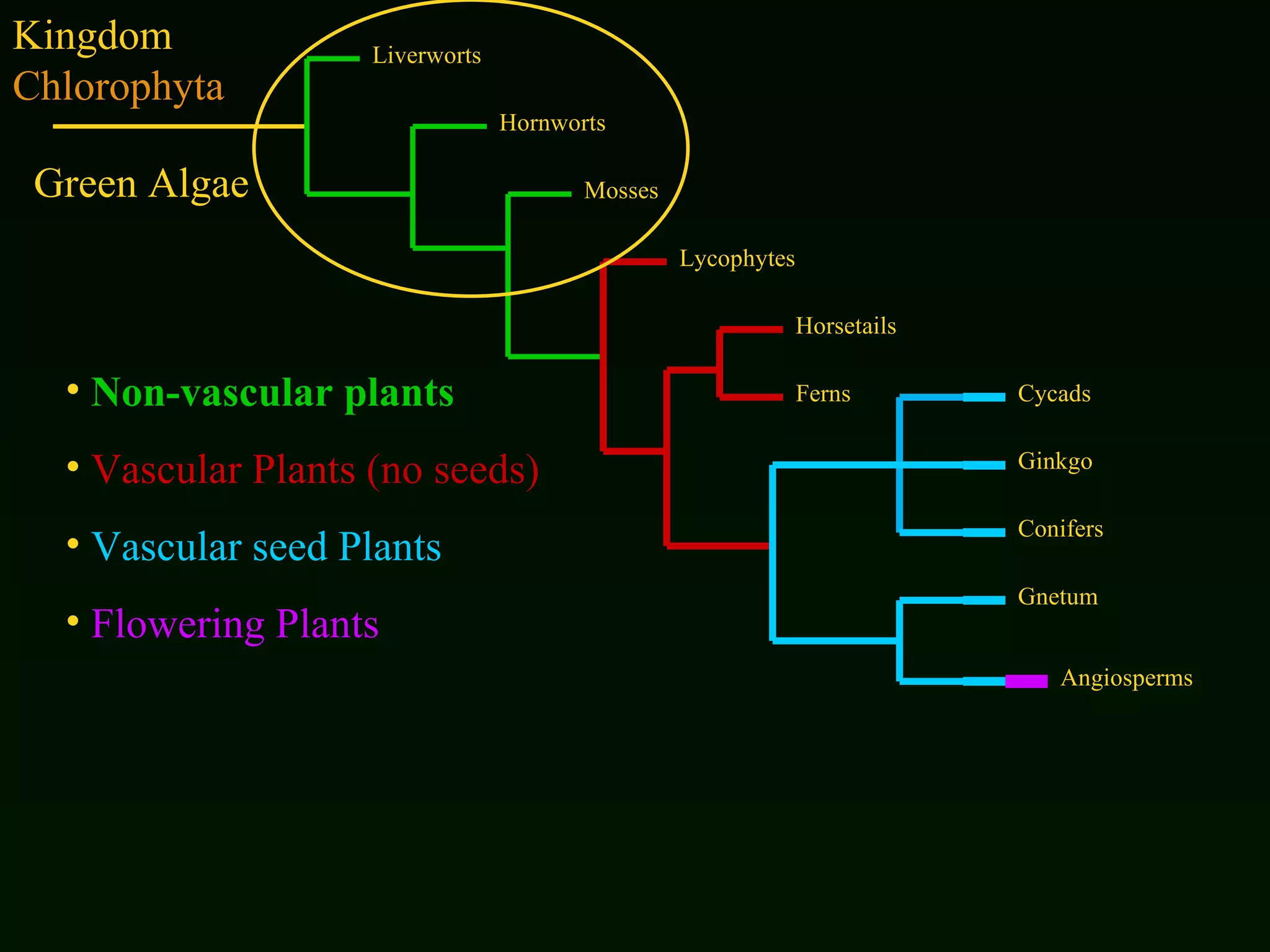 Kingdom
Chlorophyta

Green Algae

Liverworts

Hornworts

Mosses

Lycophytes

Horsetails

Ferns

Cycads

Ginkgo

Conifers

Gnetum

Angiosperms

• Non-vascular plants
• Vascular Plants (no seeds)
• Vascular seed Plants
• Flowering Plants